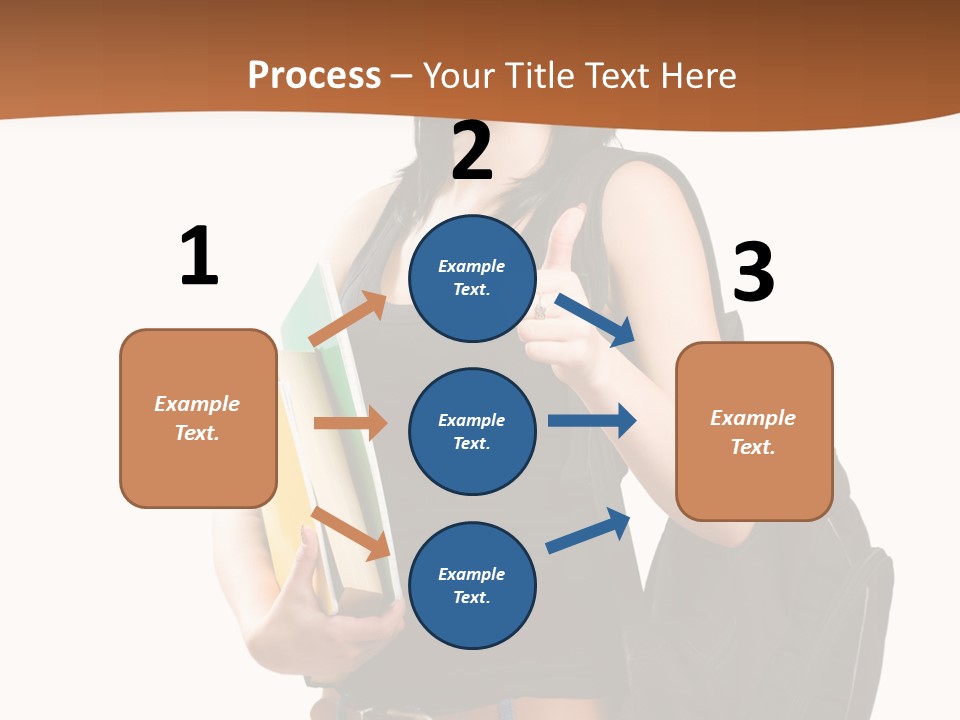 Process – Your Title Text Here

1

Example Text.

2

Example Text.

Example Text.

Example Text.

3

Example Text.